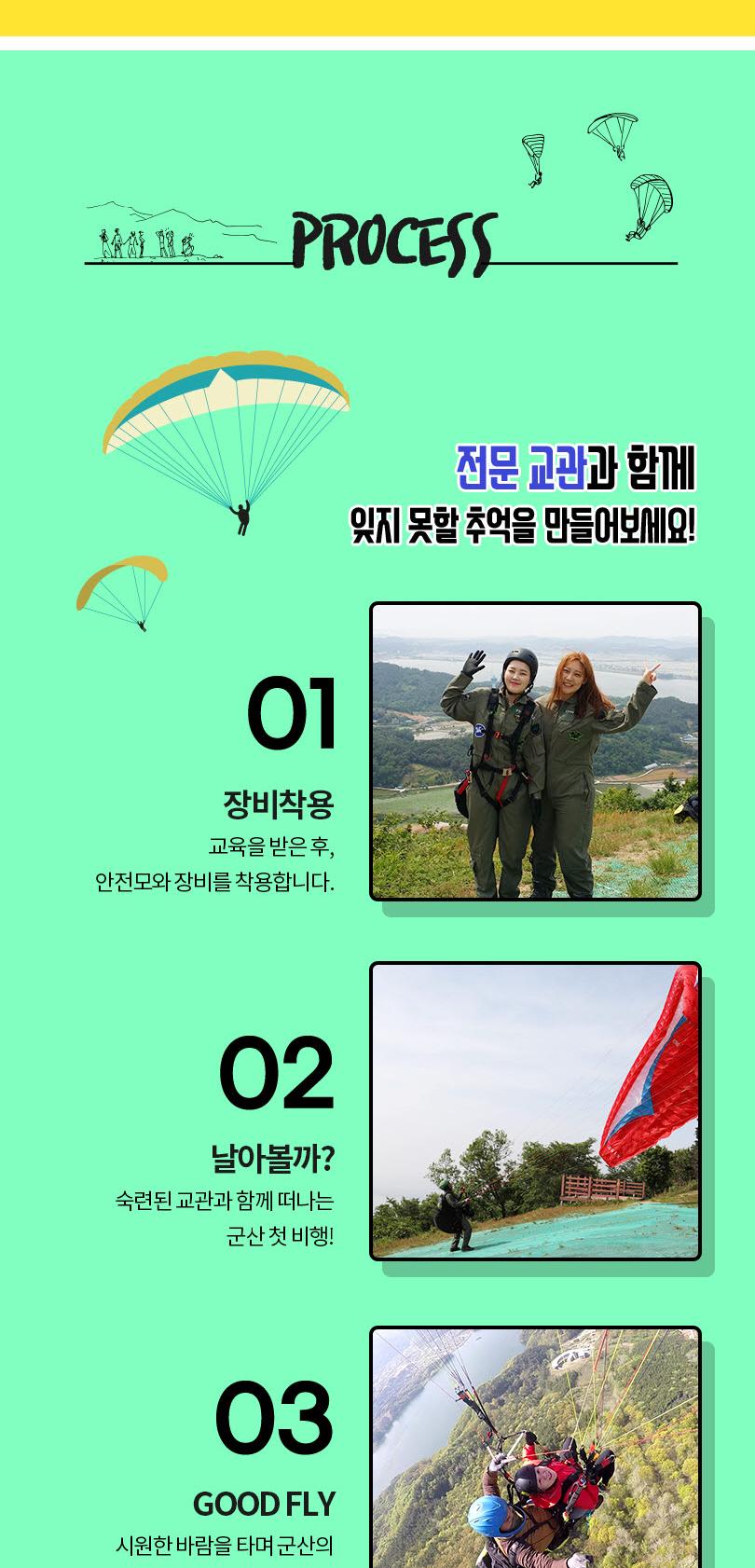 PROCESS

전문 교관과 함께
잊지 못할 추억을 만들어보세요!

01

장비착용

교육을 받은 후,
안전모와 장비를 착용합니다.

02

날아볼까?

숙련된 교관과 함께 떠나는
군산 첫 비행!

03

GOOD FLY

시원한 바람을 타며 군산의